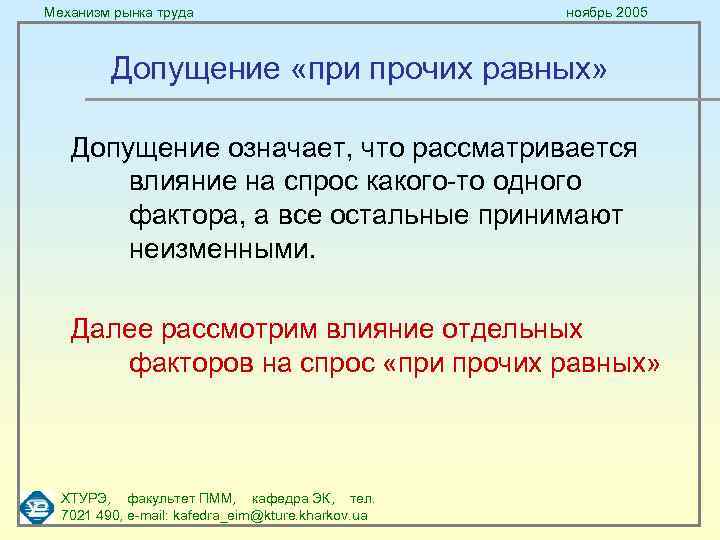 Механизм рынка труда

ноябрь 2005

Допущение «при прочих равных»

Допущение означает, что рассматривается влияние на спрос какого-то одного фактора, а все остальные принимают неизменными.

Далее рассмотрим влияние отдельных факторов на спрос «при прочих равных»

ХТУРЭ, факультет ПММ, кафедра ЭК, тел. 7021 490, e-mail: kafedra_eim@kture.kharkov.ua